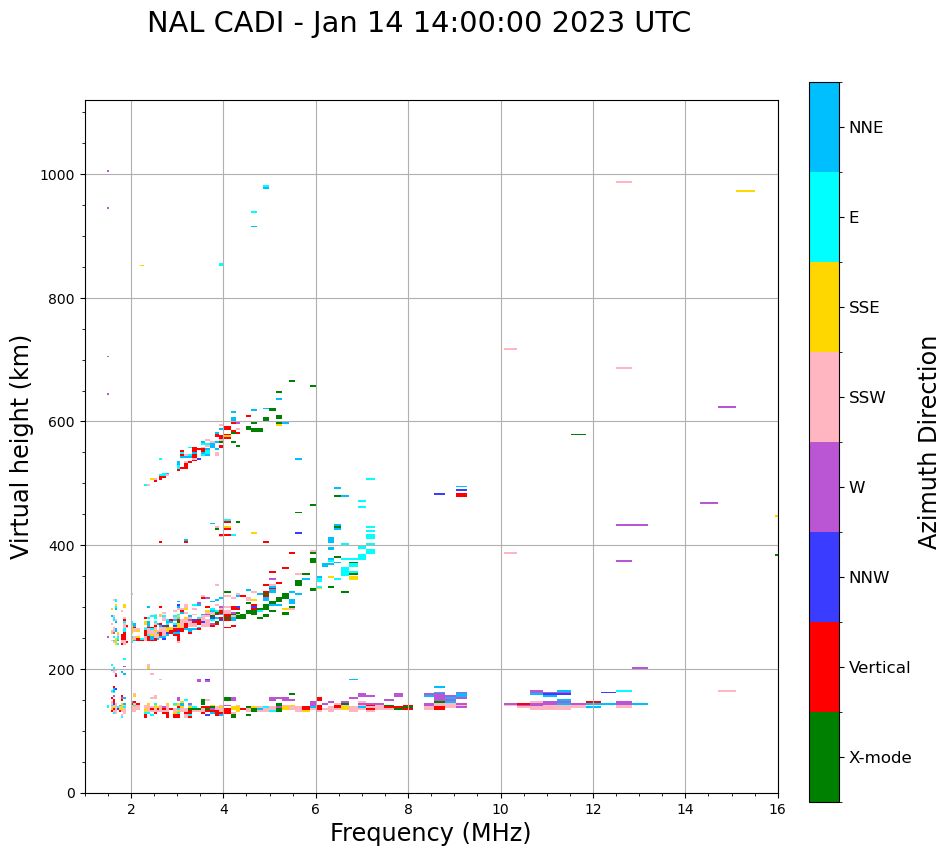 NAL CADI - Jan 14 14:00:00 2023 UTC

Virtual height (km)

1000
800
600
400
200
0

2
4
6
8
10
12
14
16

Frequency (MHz)

NNE
E
SSE
SSW
W
NNW
Vertical
X-mode

Azimuth Direction